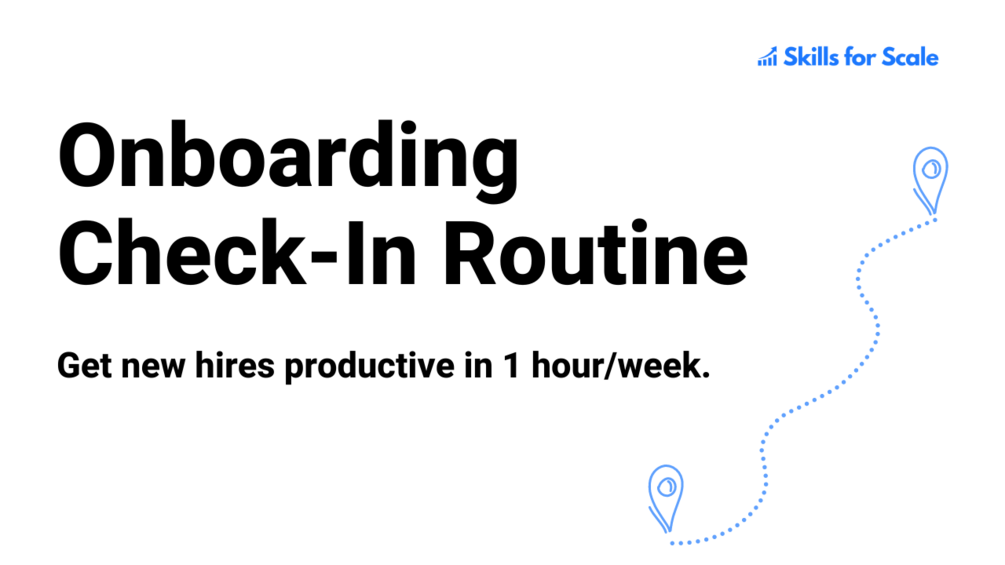 Skills for Scale

Onboarding Check-In Routine

Get new hires productive in 1 hour/week.